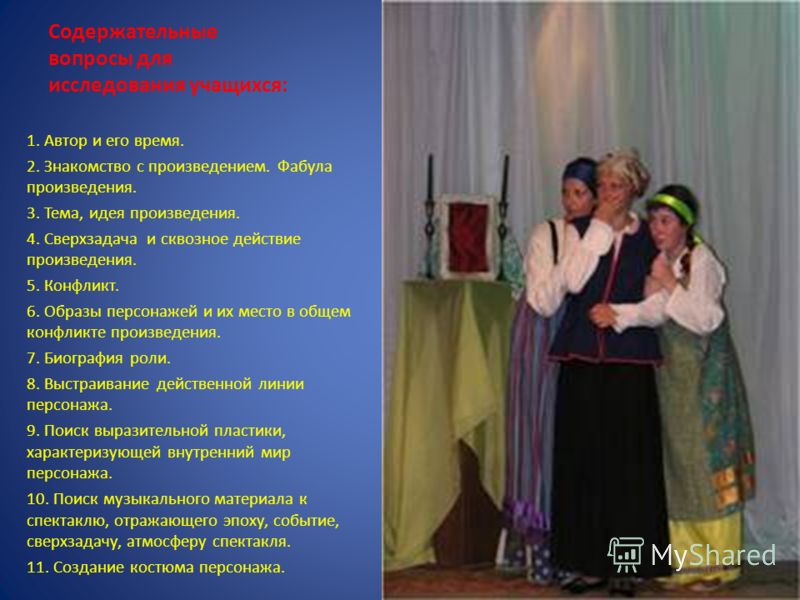 Содержательные вопросы для исследования учащихся:

1. Автор и его время.
2. Знакомство с произведением. Фабула произведения.
3. Тема, идея произведения.
4. Сверхзадача и сквозное действие произведения.
5. Конфликт.
6. Образы персонажей и их место в общем конфликте произведения.
7. Биография роли.
8. Выстраивание действенной линии персонажа.
9. Поиск выразительной пластики, характеризующей внутренний мир персонажа.
10. Поиск музыкального материала к спектаклю, отражающего эпоху, событие, сверхзадачу, атмосферу спектакля.
11. Создание костюма персонажа.

MyShared